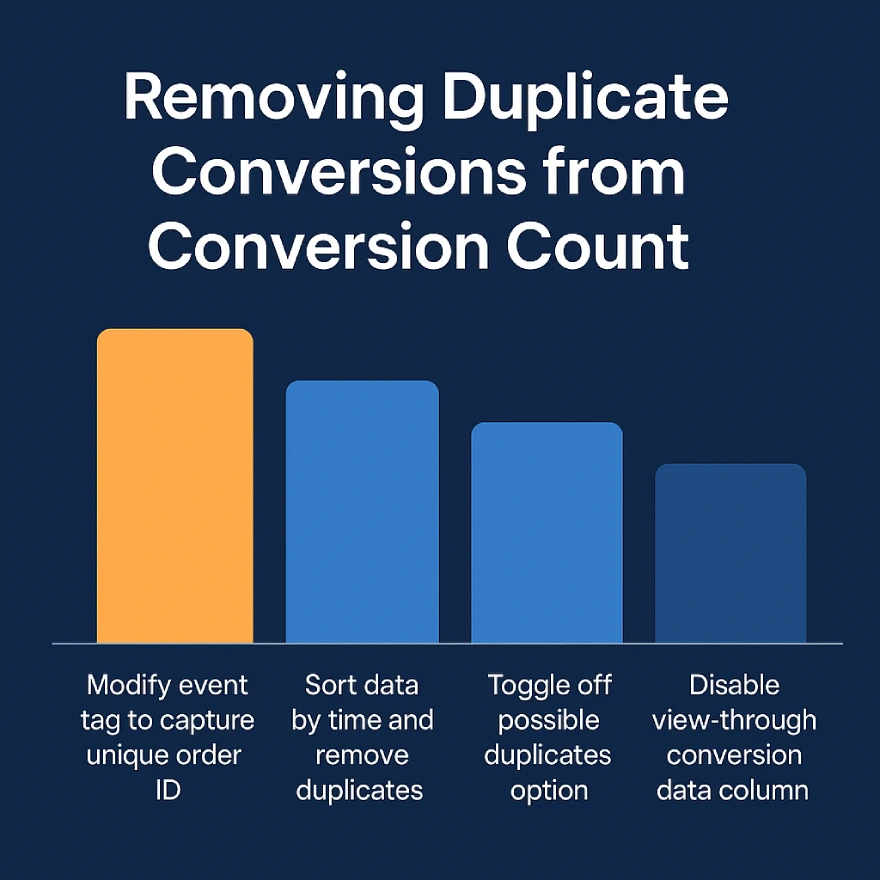 Removing Duplicate Conversions from Conversion Count

Modify event tag to capture unique order ID

Sort data by time and remove duplicates

Toggle off possible duplicates option

Disable view-through conversion data column